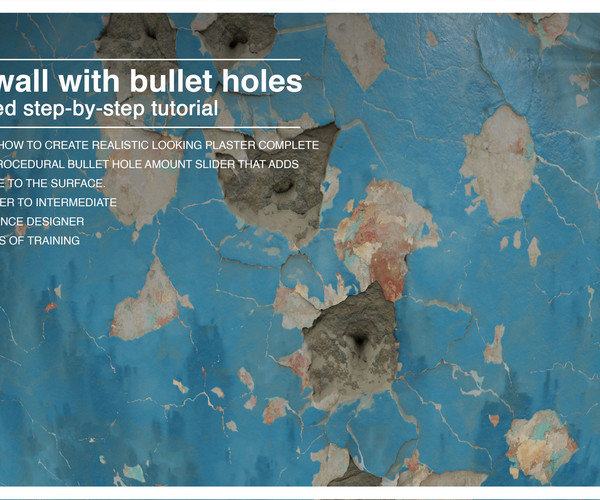 wall with bullet holes
ed step-by-step tutorial

HOW TO CREATE REALISTIC LOOKING PLASTER COMPLETE
ROCEDURAL BULLET HOLE AMOUNT SLIDER THAT ADDS
E TO THE SURFACE.
ER TO INTERMEDIATE
NCE DESIGNER
S OF TRAINING